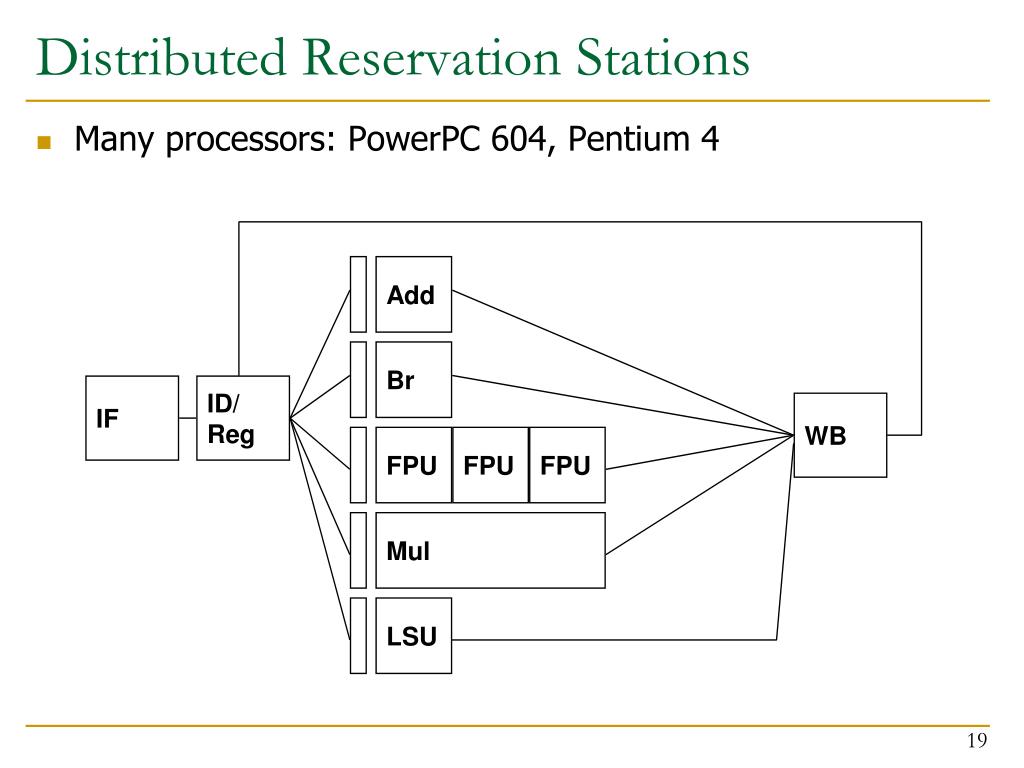 Distributed Reservation Stations

Many processors: PowerPC 604, Pentium 4

IF

ID/
Reg

Add

Br

FPU FPU FPU

Mul

LSU

WB

19